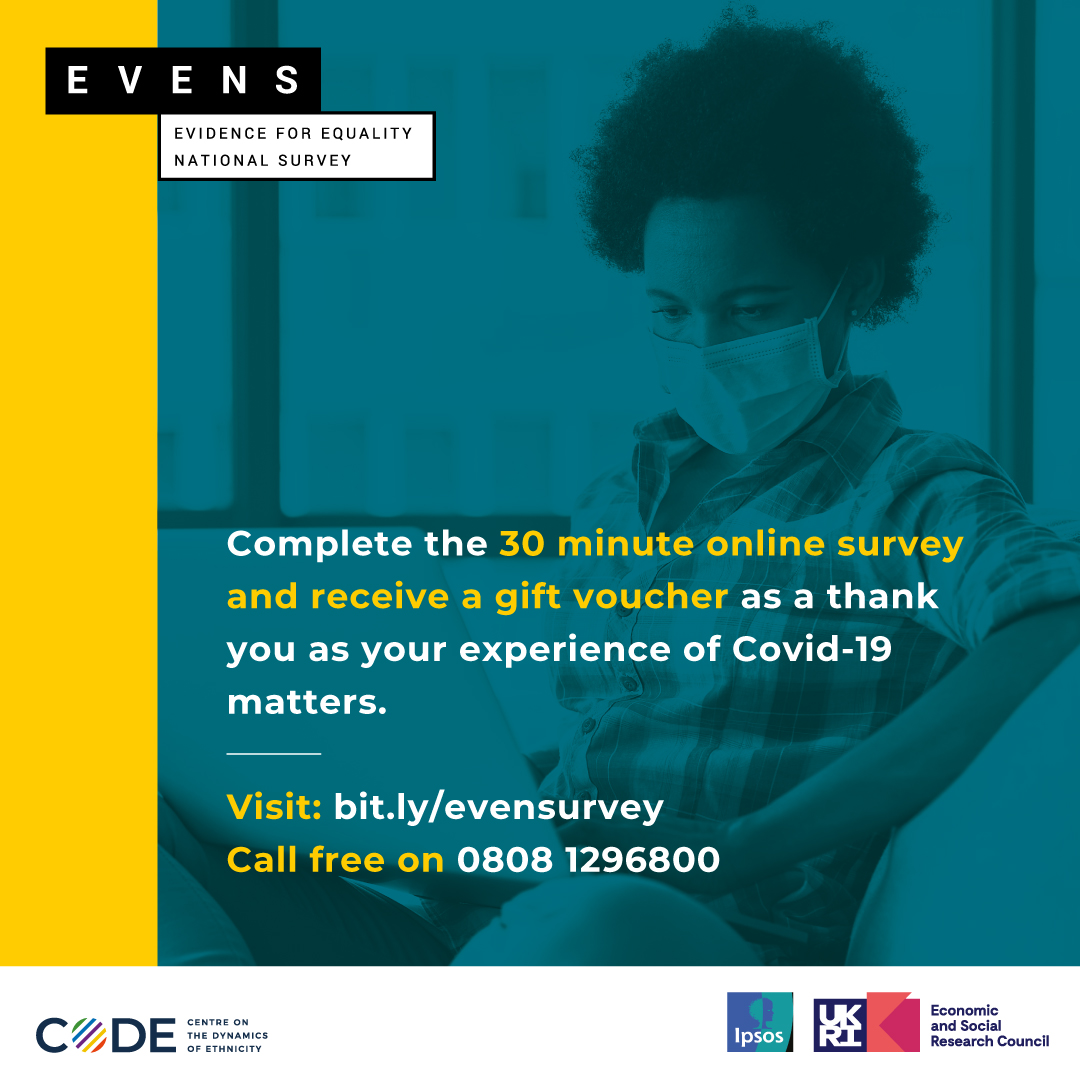 EVENS

EVIDENCE FOR EQUALITY NATIONAL SURVEY

Complete the 30 minute online survey and receive a gift voucher as a thank you as your experience of Covid-19 matters.

Visit: bit.ly/evensurvey
Call free on 0808 1296800

CODE CENTRE ON THE DYNAMICS OF ETHNICITY

Ipsos

UKRI Economic and Social Research Council